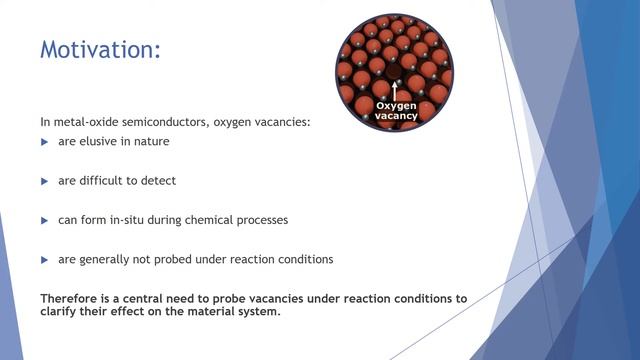 Motivation:

Oxygen vacancy

In metal-oxide semiconductors, oxygen vacancies:

▶ are elusive in nature

▶ are difficult to detect

▶ can form in-situ during chemical processes

▶ are generally not probed under reaction conditions

Therefore is a central need to probe vacancies under reaction conditions to clarify their effect on the material system.